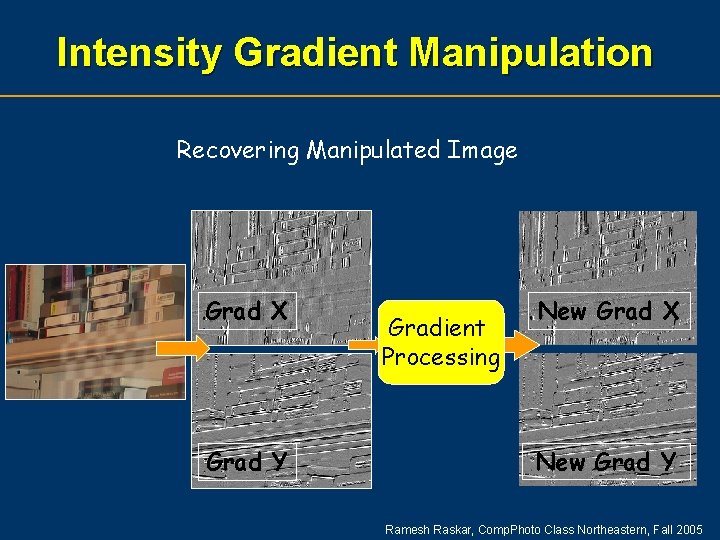 Intensity Gradient Manipulation

Recovering Manipulated Image

Grad X

Grad Y

Gradient Processing

New Grad X

New Grad Y

Ramesh Raskar, CompPhoto Class Northeastern, Fall 2005